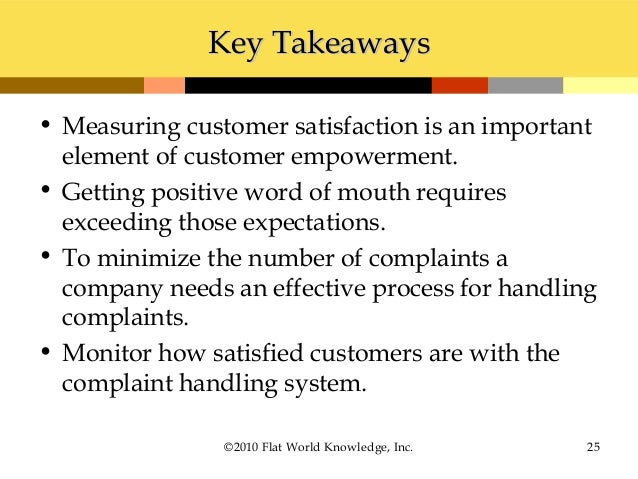 Key Takeaways

• Measuring customer satisfaction is an important element of customer empowerment.

• Getting positive word of mouth requires exceeding those expectations.

• To minimize the number of complaints a company needs an effective process for handling complaints.

• Monitor how satisfied customers are with the complaint handling system.

©2010 Flat World Knowledge, Inc.

25